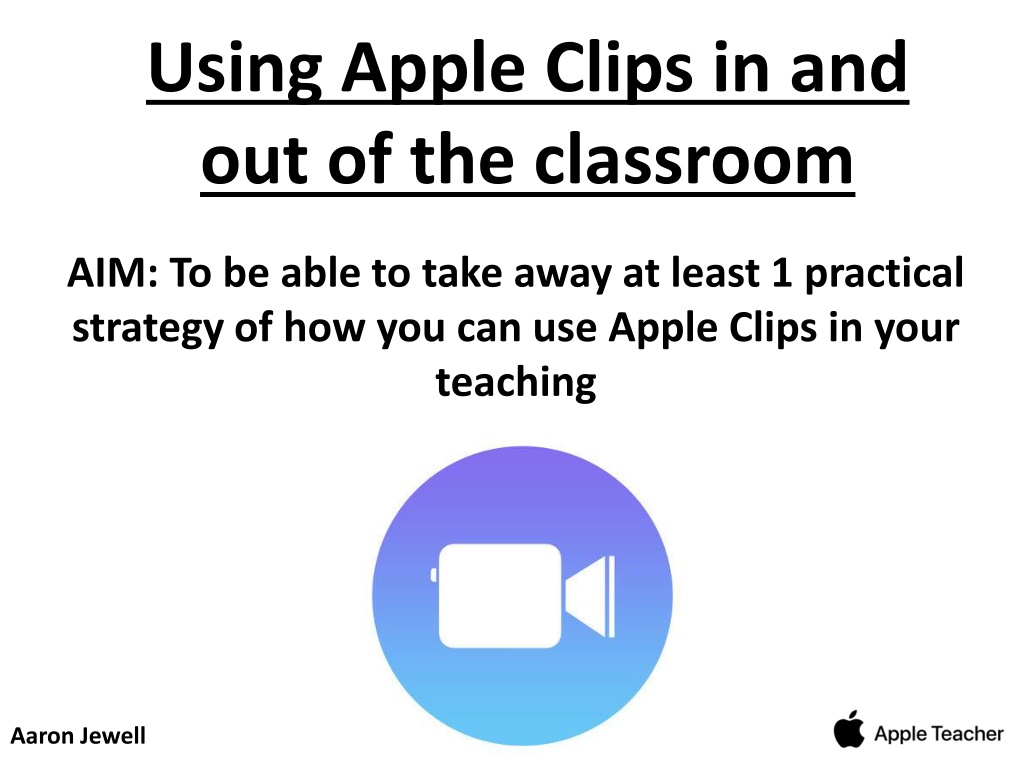 Using Apple Clips in and out of the classroom

AIM: To be able to take away at least 1 practical strategy of how you can use Apple Clips in your teaching

Aaron Jewell

Apple Teacher